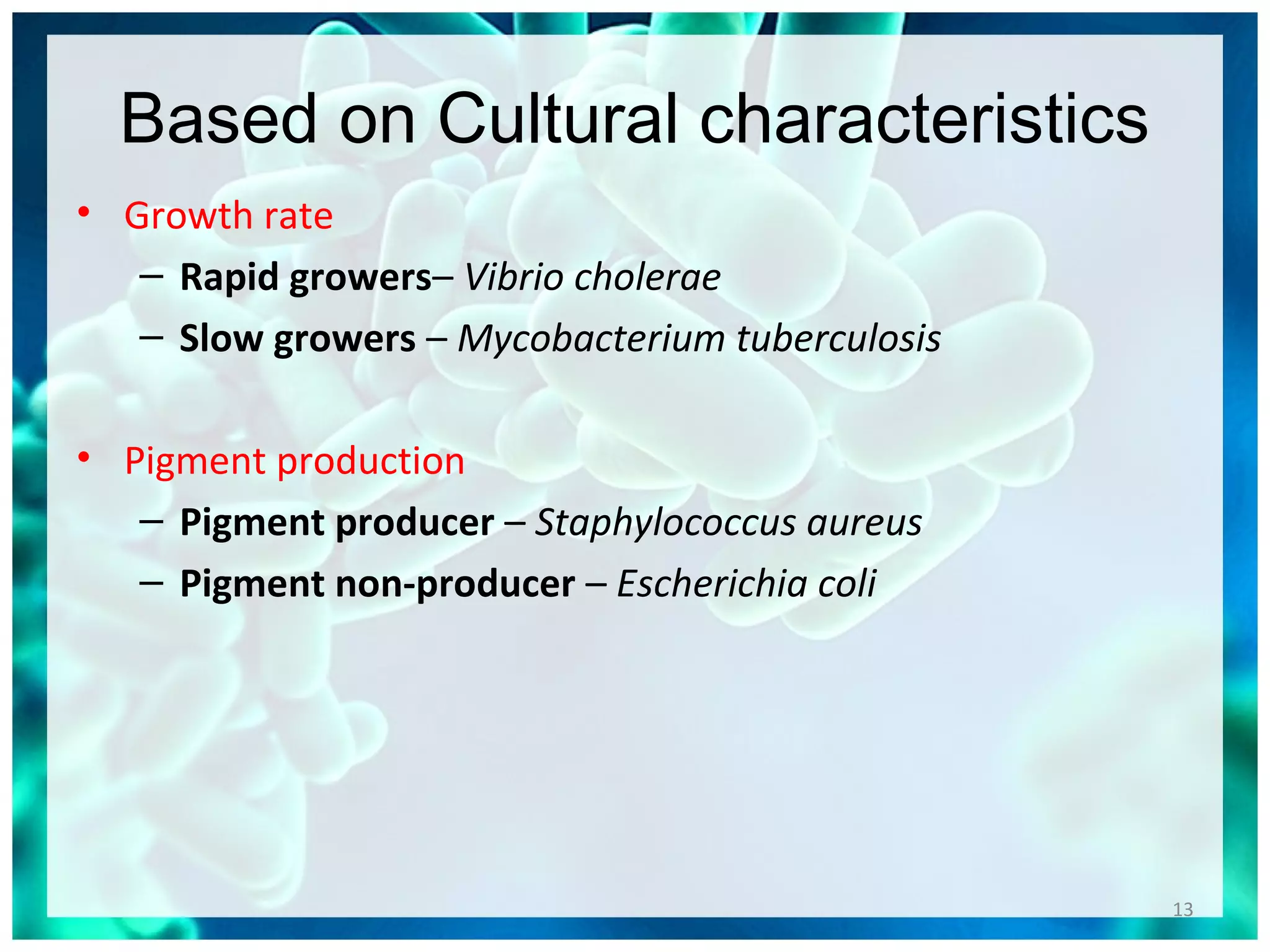 Based on Cultural characteristics

• Growth rate
– Rapid growers– Vibrio cholerae
– Slow growers – Mycobacterium tuberculosis

• Pigment production
– Pigment producer – Staphylococcus aureus
– Pigment non-producer – Escherichia coli

13